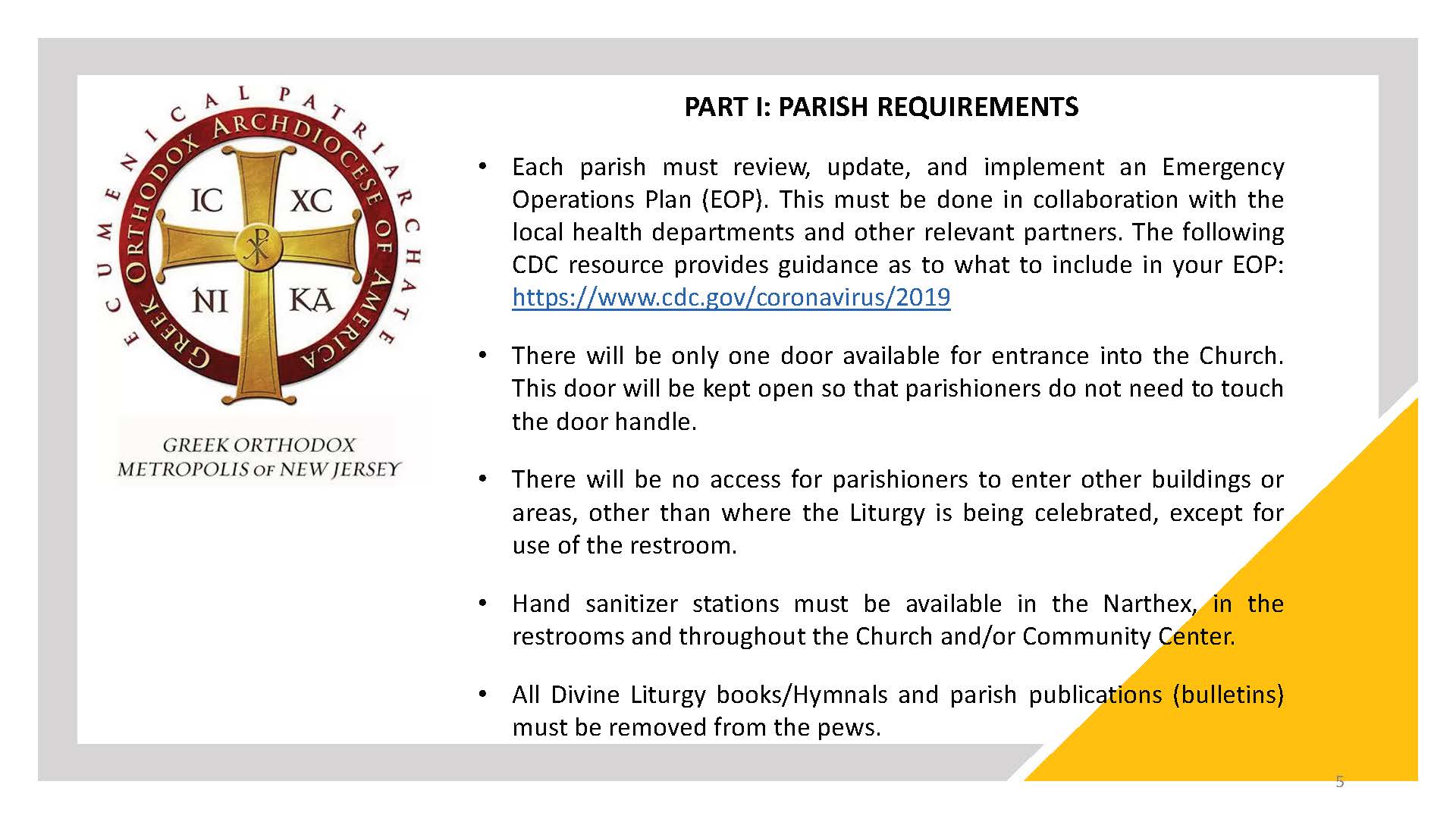 ECUMENICAL PATRIARCHATE

GREEK ORTHODOX ARCHDIOCESE OF AMERICA

IC XC

NI KA

GREEK ORTHODOX
METROPOLIS OF NEW JERSEY

PART I: PARISH REQUIREMENTS

• Each parish must review, update, and implement an Emergency Operations Plan (EOP). This must be done in collaboration with the local health departments and other relevant partners. The following CDC resource provides guidance as to what to include in your EOP: https://www.cdc.gov/coronavirus/2019

• There will be only one door available for entrance into the Church. This door will be kept open so that parishioners do not need to touch the door handle.

• There will be no access for parishioners to enter other buildings or areas, other than where the Liturgy is being celebrated, except for use of the restroom.

• Hand sanitizer stations must be available in the Narthex, in the restrooms and throughout the Church and/or Community Center.

• All Divine Liturgy books/Hymnals and parish publications (bulletins) must be removed from the pews.

5